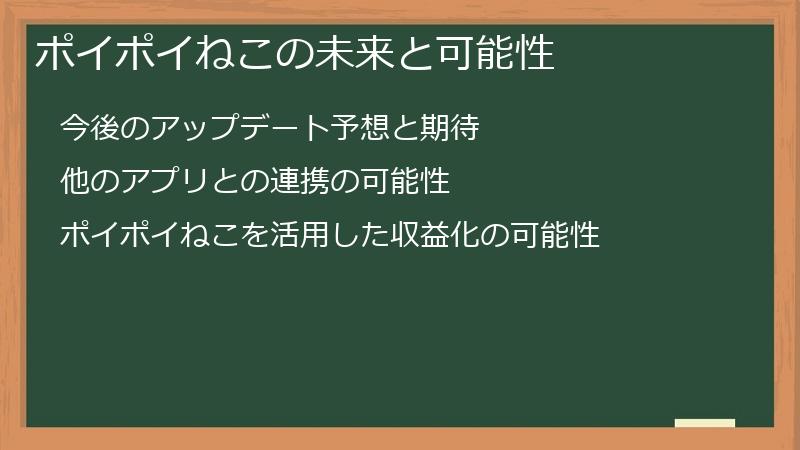 ポイポイねこの未来と可能性

今後のアップデート予想と期待

他のアプリとの連携の可能性

ポイポイねこを活用した収益化の可能性